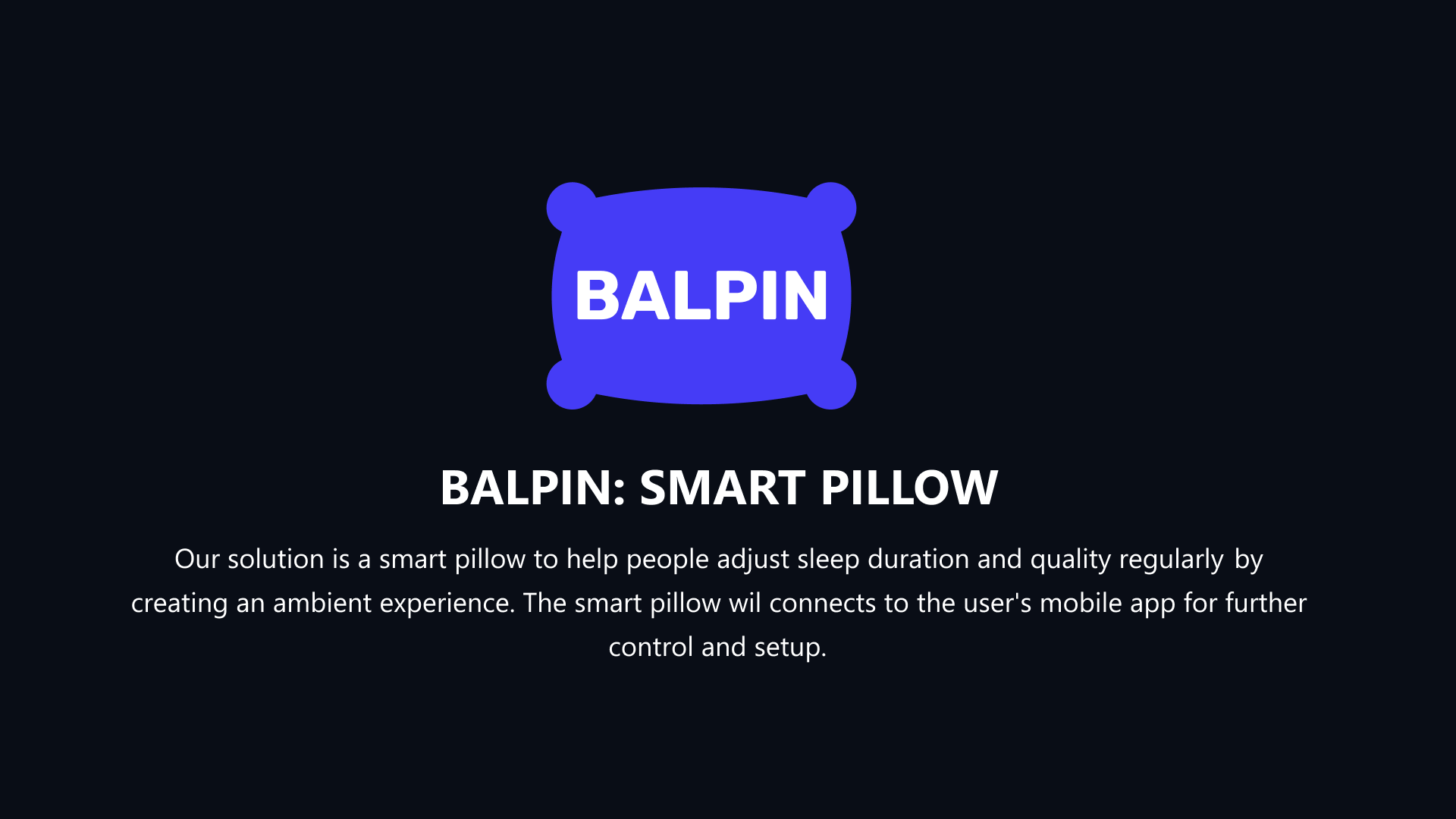 BALPIN

BALPIN: SMART PILLOW

Our solution is a smart pillow to help people adjust sleep duration and quality regularly by creating an ambient experience. The smart pillow wil connects to the user's mobile app for further control and setup.